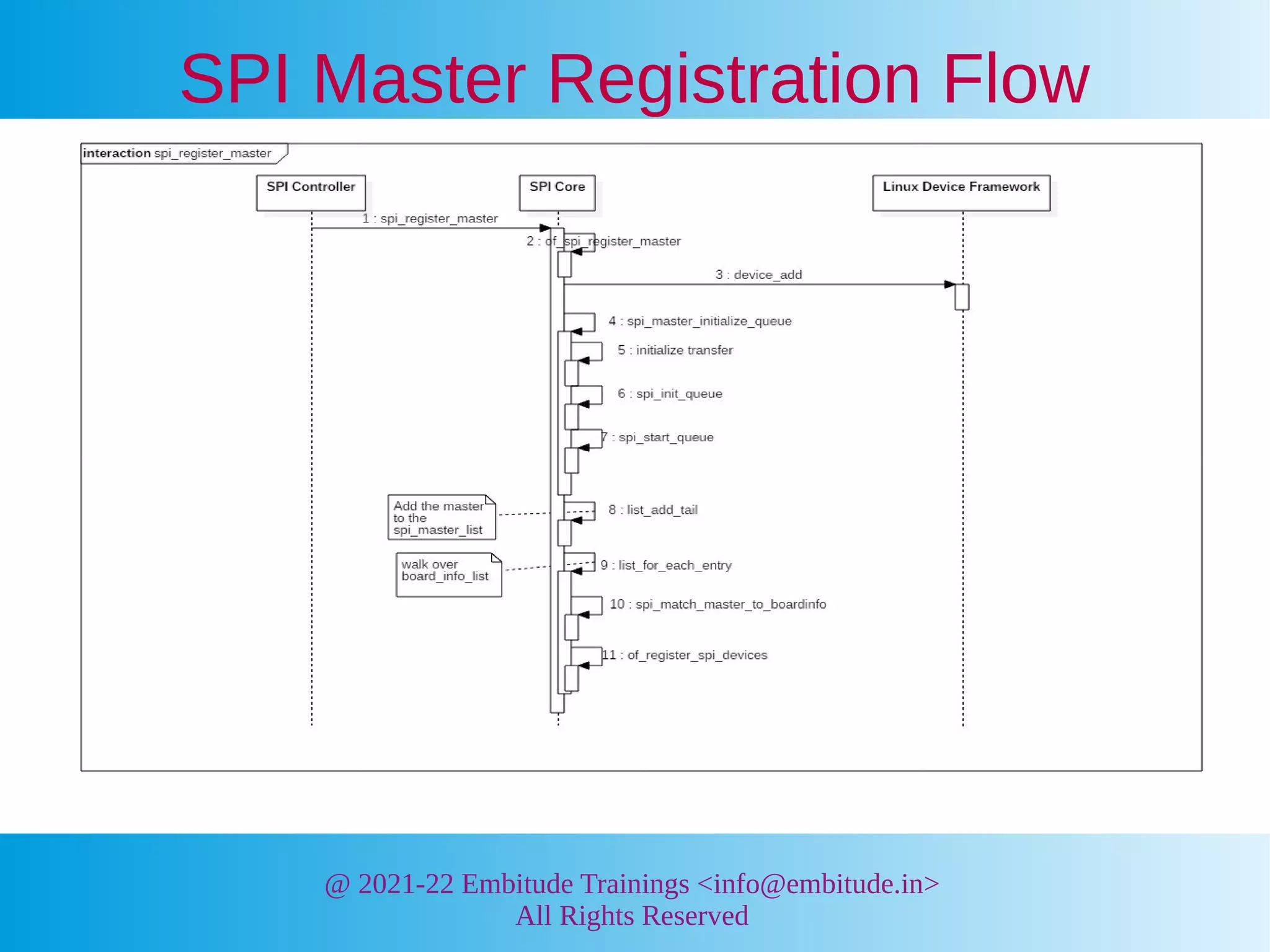 SPI Master Registration Flow

interaction spi_register_master

SPI Controller

SPI Core

Linux Device Framework

1 : spi_register_master

2 : of_spi_register_master

3 : device_add

4 : spi_master_initialize_queue

5 : initialize transfer

6 : spi_init_queue

7 : spi_start_queue

Add the master to the spi_master_list

8 : list_add_tail

walk over board_info_list

9 : list_for_each_entry

10 : spi_match_master_to_boardinfo

11 : of_register_spi_devices

@ 2021-22 Embitude Trainings <info@embitude.in>
All Rights Reserved